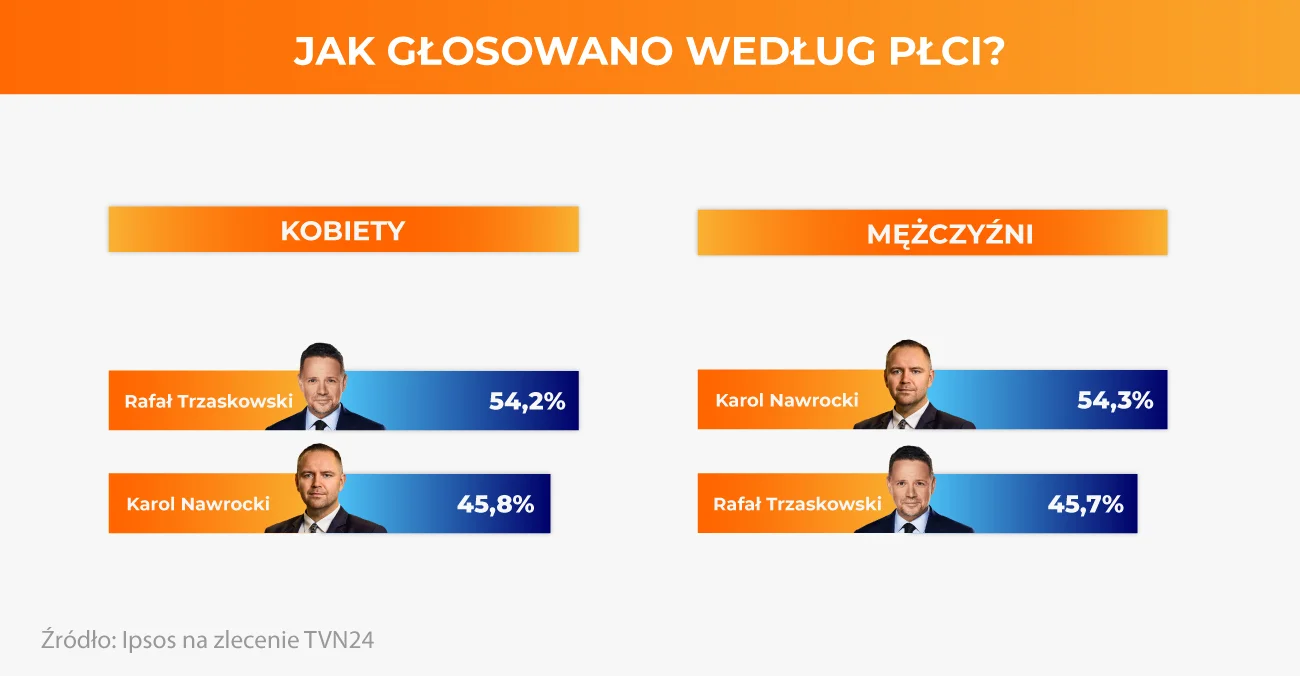 JAK GŁOSOWANO WEDŁUG PŁCI?

KOBIETY

Rafał Trzaskowski 54,2%

Karol Nawrocki 45,8%

MĘŻCZYŹNI

Karol Nawrocki 54,3%

Rafał Trzaskowski 45,7%

Źródło: Ipsos na zlecenie TVN24